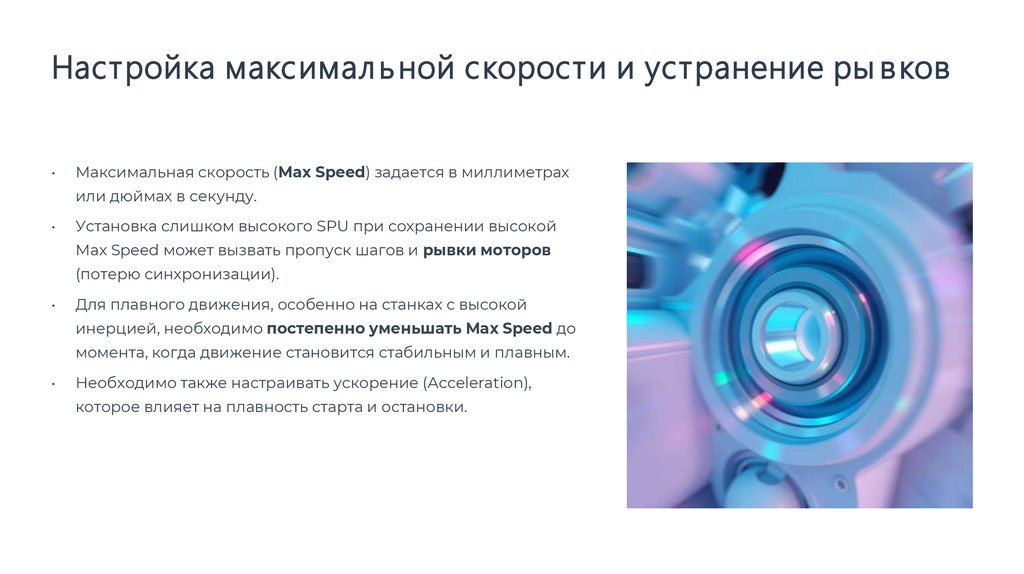 Настройка максимальной скорости и устранение рывков

• Максимальная скорость (Max Speed) задается в миллиметрах или дюймах в секунду.

• Установка слишком высокого SPU при сохранении высокой Max Speed может вызвать пропуск шагов и рывки моторов (потерю синхронизации).

• Для плавного движения, особенно на станках с высокой инерцией, необходимо постепенно уменьшать Max Speed до момента, когда движение становится стабильным и плавным.

• Необходимо также настраивать ускорение (Acceleration), которое влияет на плавность старта и остановки.